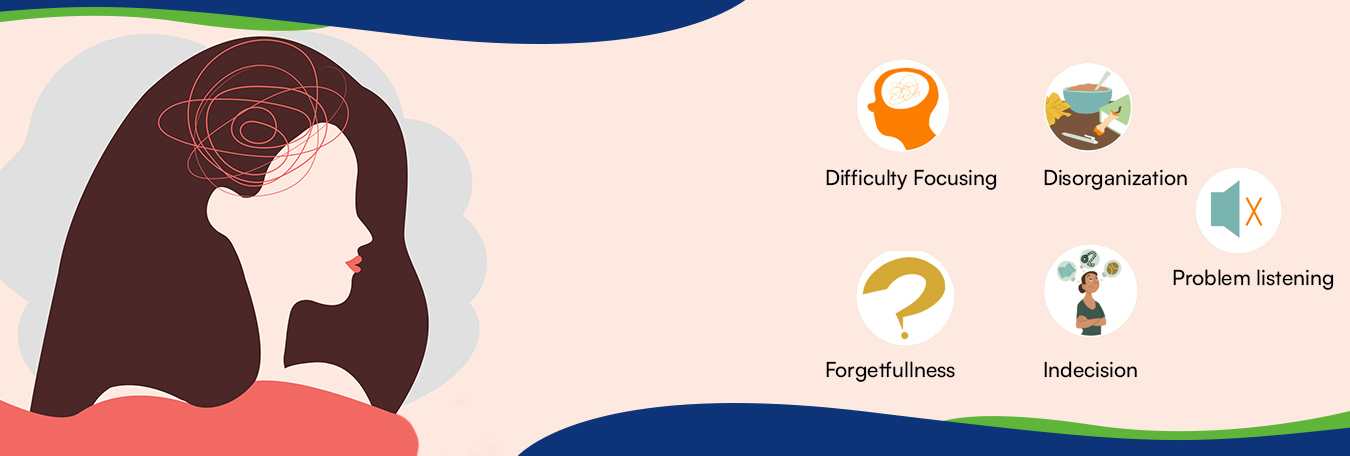 Difficulty Focusing

Disorganization

Problem listening

Forgetfullness

Indecision